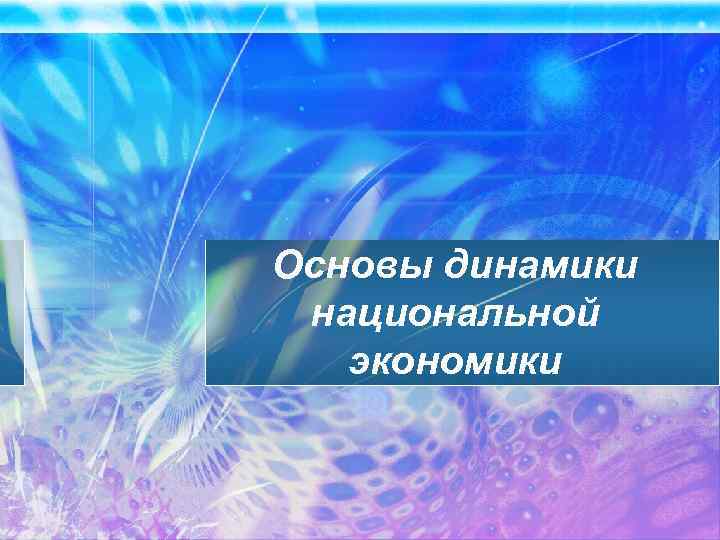 Основы динамики национальной экономики